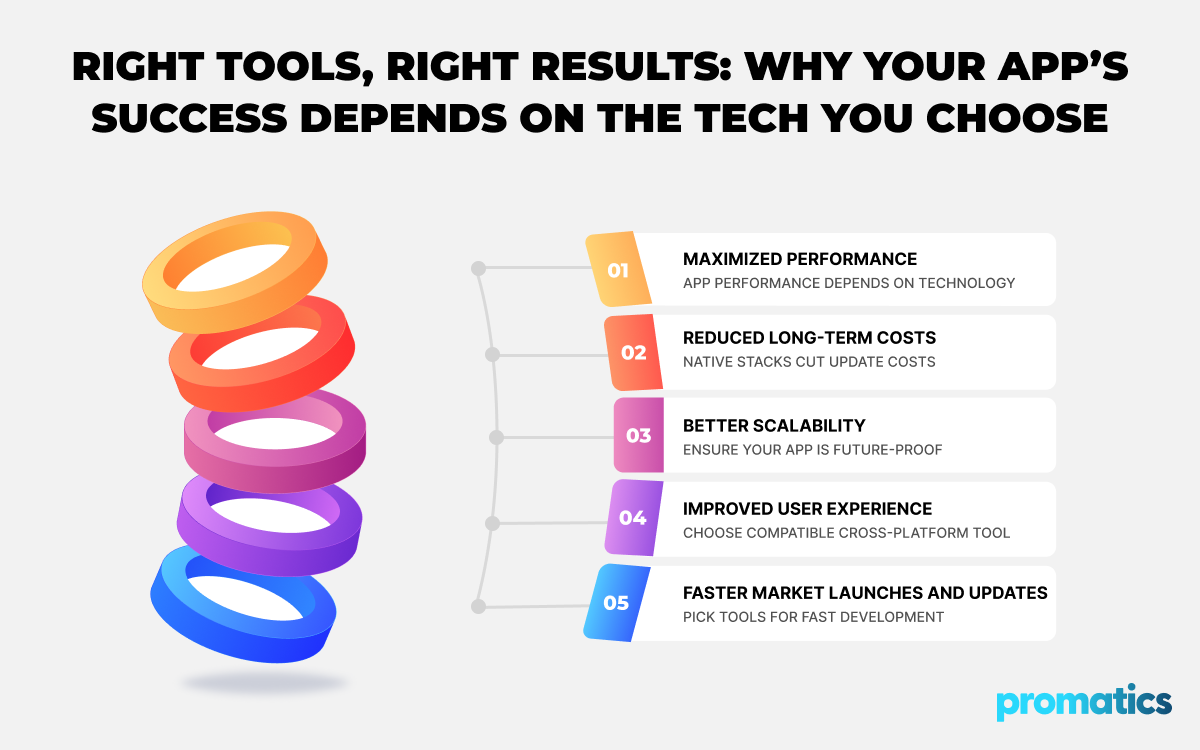 RIGHT TOOLS, RIGHT RESULTS: WHY YOUR APP'S SUCCESS DEPENDS ON THE TECH YOU CHOOSE

01
MAXIMIZED PERFORMANCE
APP PERFORMANCE DEPENDS ON TECHNOLOGY

02
REDUCED LONG-TERM COSTS
NATIVE STACKS CUT UPDATE COSTS

03
BETTER SCALABILITY
ENSURE YOUR APP IS FUTURE-PROOF

04
IMPROVED USER EXPERIENCE
CHOOSE COMPATIBLE CROSS-PLATFORM TOOL

05
FASTER MARKET LAUNCHES AND UPDATES
PICK TOOLS FOR FAST DEVELOPMENT

promatics